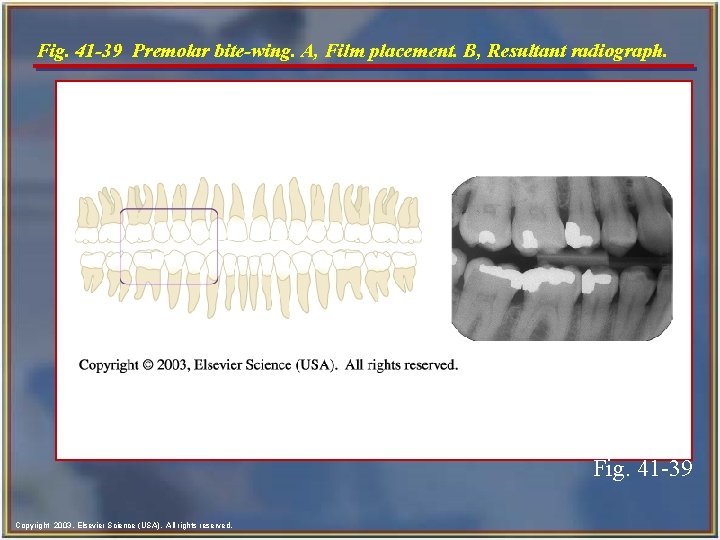 Fig. 41-39 Premolar bite-wing. A, Film placement. B, Resultant radiograph.

Copyright © 2003, Elsevier Science (USA). All rights reserved.

Fig. 41-39

Copyright 2003, Elsevier Science (USA). All rights reserved.